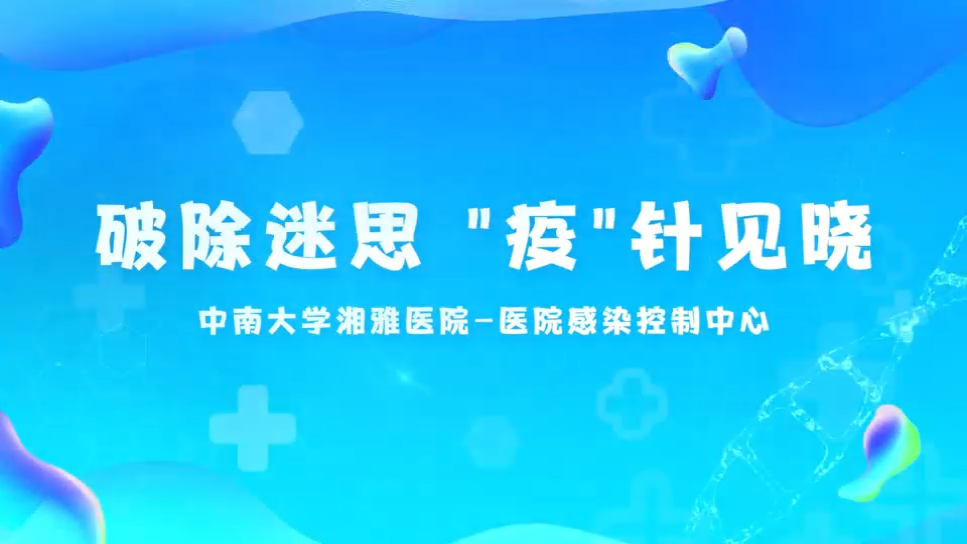 破除迷思 "疫"针见晓

中南大学湘雅医院-医院感染控制中心